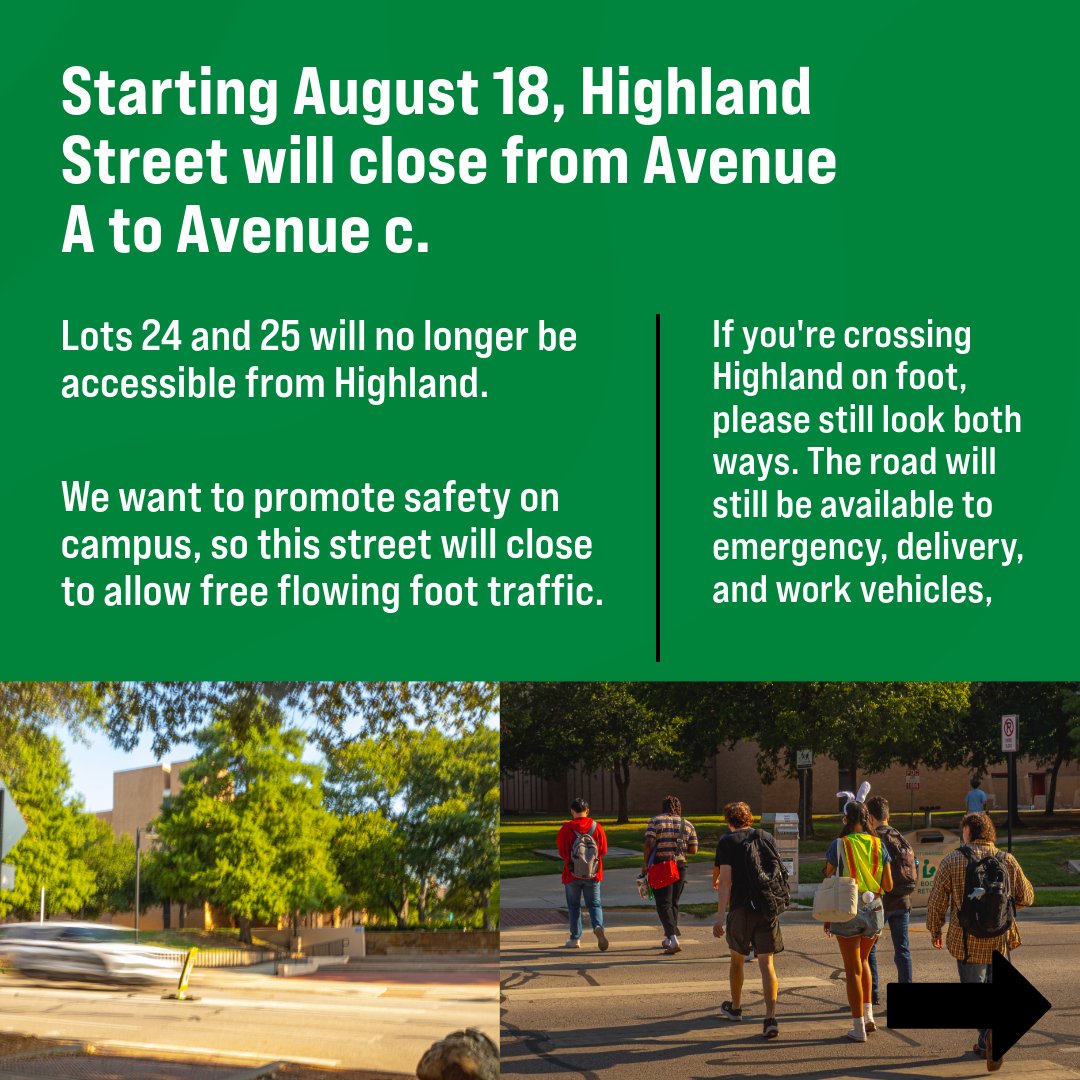 Starting August 18, Highland Street will close from Avenue A to Avenue c.

Lots 24 and 25 will no longer be accessible from Highland.

We want to promote safety on campus, so this street will close to allow free flowing foot traffic.

If you're crossing Highland on foot, please still look both ways. The road will still be available to emergency, delivery, and work vehicles,